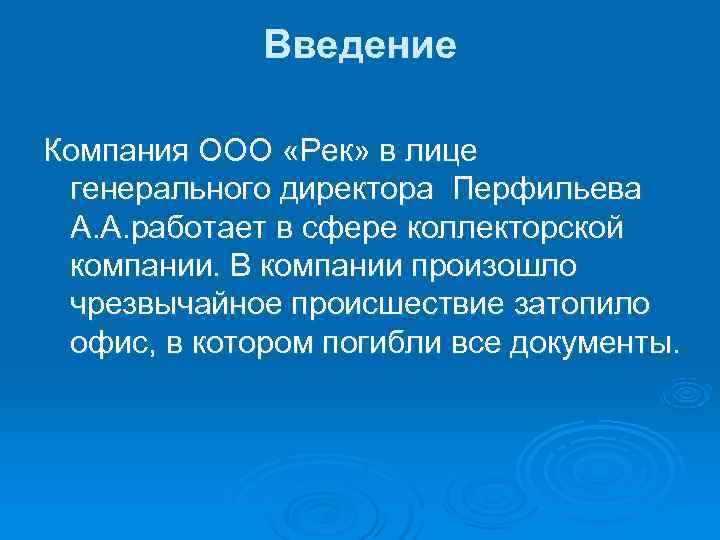 Введение

Компания ООО «Рек» в лице генерального директора  Перфильева А.А.работает в сфере коллекторской компании. В компании произошло чрезвычайное происшествие затопило офис, в котором погибли все документы.